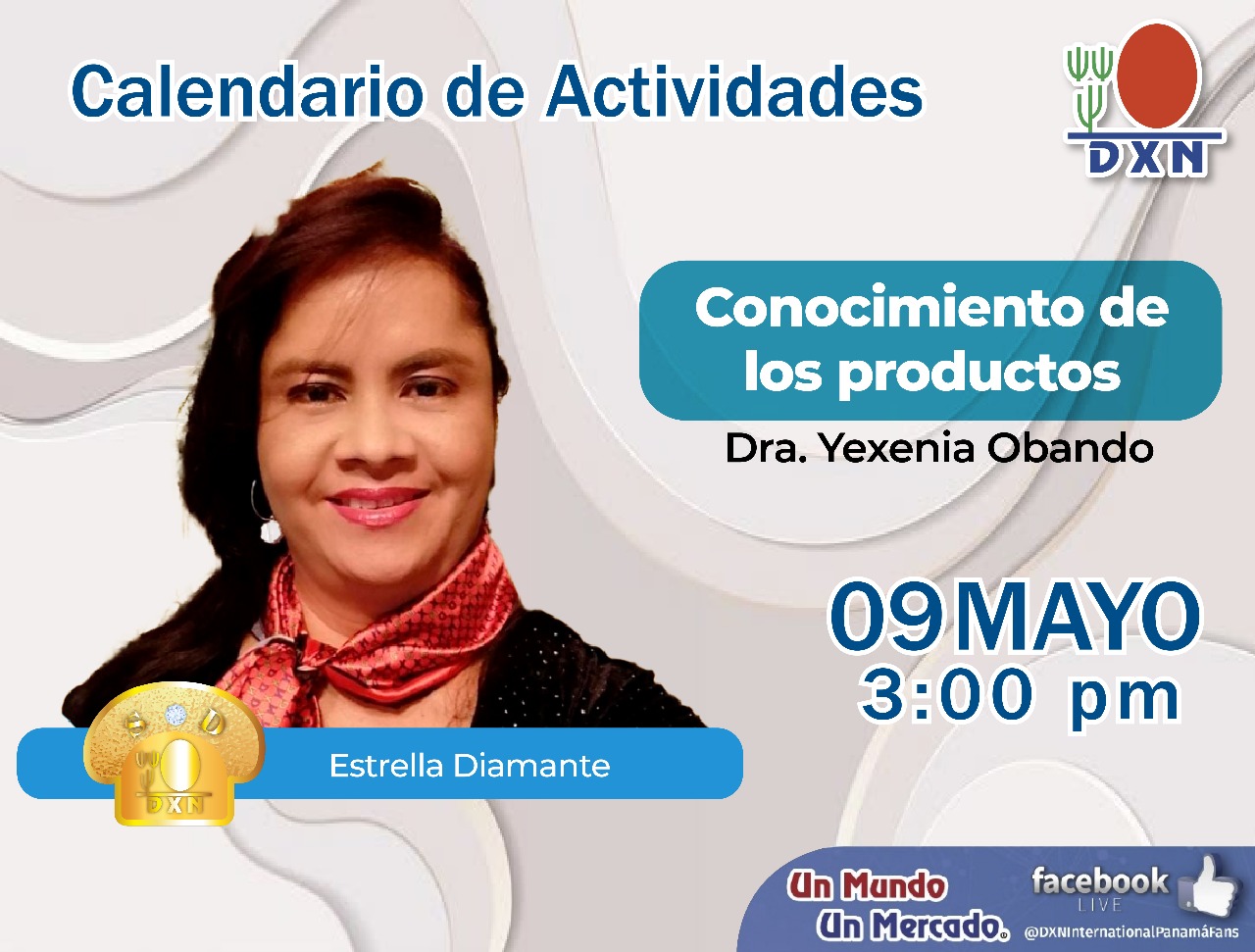 Calendario de Actividades

DXN

Conocimiento de los productos

Dra. Yexenia Obando

09 MAYO
3:00 pm

DXN

Estrella Diamante

Un Mundo Un Mercado.

facebook LIVE
@DXNInternationalPanamáFans